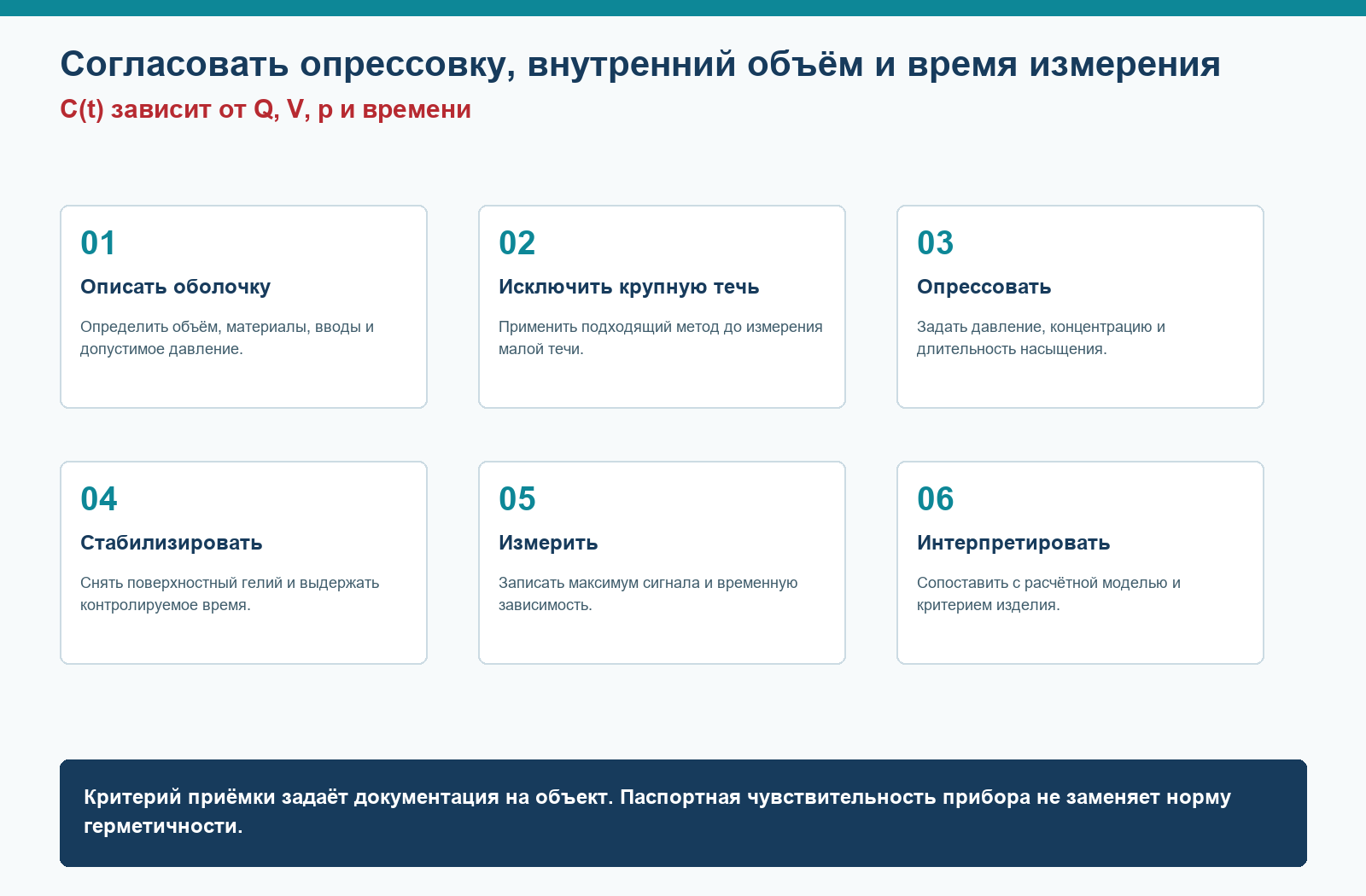 Согласовать опрессовку, внутренний объём и время измерения

C(t) зависит от Q, V, p и времени

01

Описать оболочку

Определить объём, материалы, вводы и допустимое давление.

02

Исключить крупную течь

Применить подходящий метод до измерения малой течи.

03

Опрессовать

Задать давление, концентрацию и длительность насыщения.

04

Стабилизировать

Снять поверхностный гелий и выдержать контролируемое время.

05

Измерить

Записать максимум сигнала и временную зависимость.

06

Интерпретировать

Сопоставить с расчётной моделью и критерием изделия.

Критерий приёмки задаёт документация на объект. Паспортная чувствительность прибора не заменяет норму герметичности.